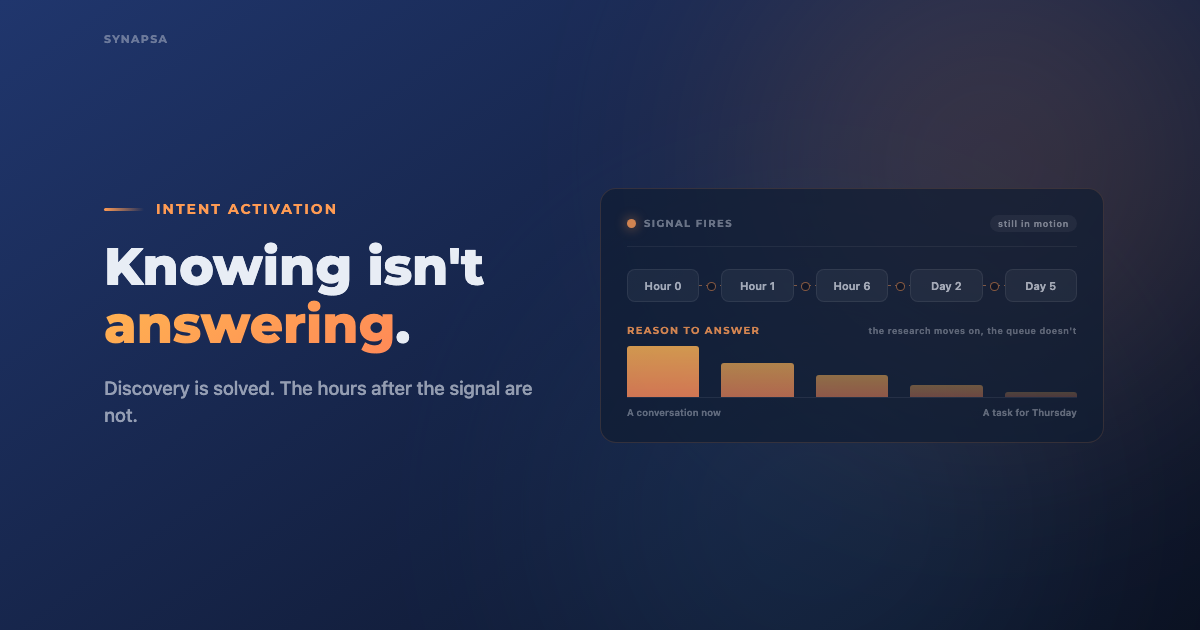 SYNAPSA

INTENT ACTIVATION

Knowing isn't answering.

Discovery is solved. The hours after the signal are not.

SIGNAL FIRES

still in motion

Hour 0
Hour 1
Hour 6
Day 2
Day 5

REASON TO ANSWER

the research moves on, the queue doesn't

A conversation now

A task for Thursday